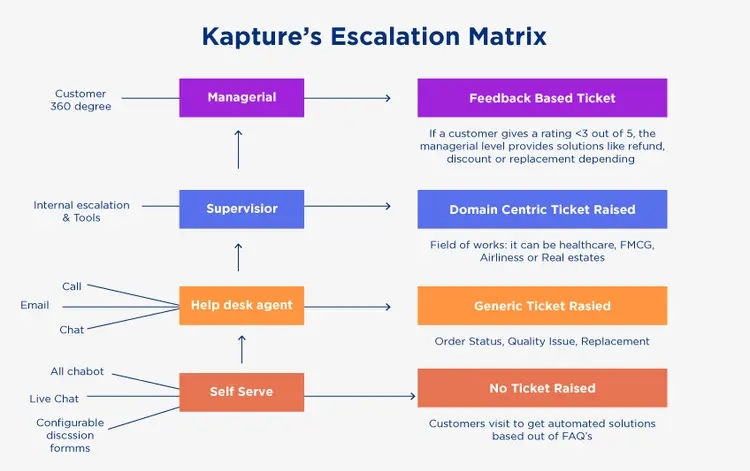 Kapture's Escalation Matrix

Customer 360 degree

Managerial

Feedback Based Ticket

If a customer gives a rating <3 out of 5, the managerial level provides solutions like refund, discount or replacement depending

Internal escalation & Tools

Supervisior

Domain Centric Ticket Raised

Field of works: it can be healthcare, FMCG, Airliness or Real estates

Call

Email

Chat

Help desk agent

Generic Ticket Rasied

Order Status, Quality Issue, Replacement

All chabot

Live Chat

Configurable discssion formms

Self Serve

No Ticket Raised

Customers visit to get automated solutions based out of FAQ's